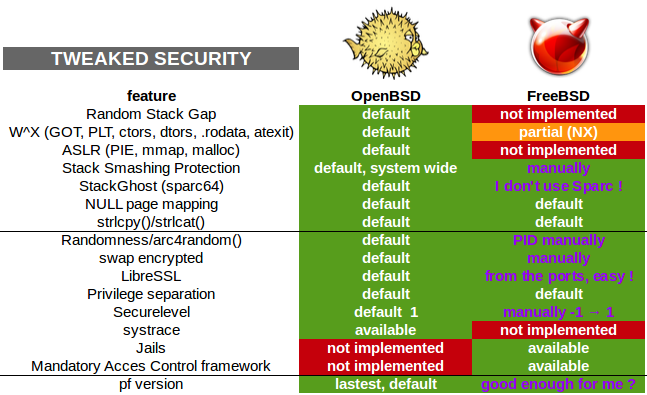 TWEAKED SECURITY

| feature | OpenBSD | FreeBSD |
|---|---|---|
| Random Stack Gap | default | not implemented |
| W^X (GOT, PLT, ctors, dtors, .rodata, atexit) | default | partial (NX) |
| ASLR (PIE, mmap, malloc) | default | not implemented |
| Stack Smashing Protection | default, system wide | manually |
| StackGhost (sparc64) | default | I don't use Sparc ! |
| NULL page mapping | default | default |
| strlcpy()/strlcat() | default | default |
| Randomness/arc4random() | default | PID manually |
| swap encrypted | default | manually |
| LibreSSL | default | from the ports, easy ! |
| Privilege separation | default | default |
| Securelevel | default 1 | manually -1 → 1 |
| systrace | available | not implemented |
| Jails | not implemented | available |
| Mandatory Acces Control framework | not implemented | available |
| pf version | lastest, default | good enough for me ? |